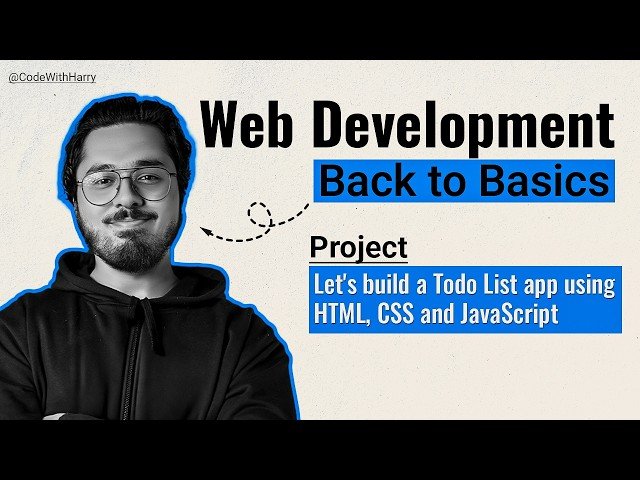 @CodeWithHarry

Web Development

Back to Basics

Project

Let's build a Todo List app using HTML, CSS and JavaScript